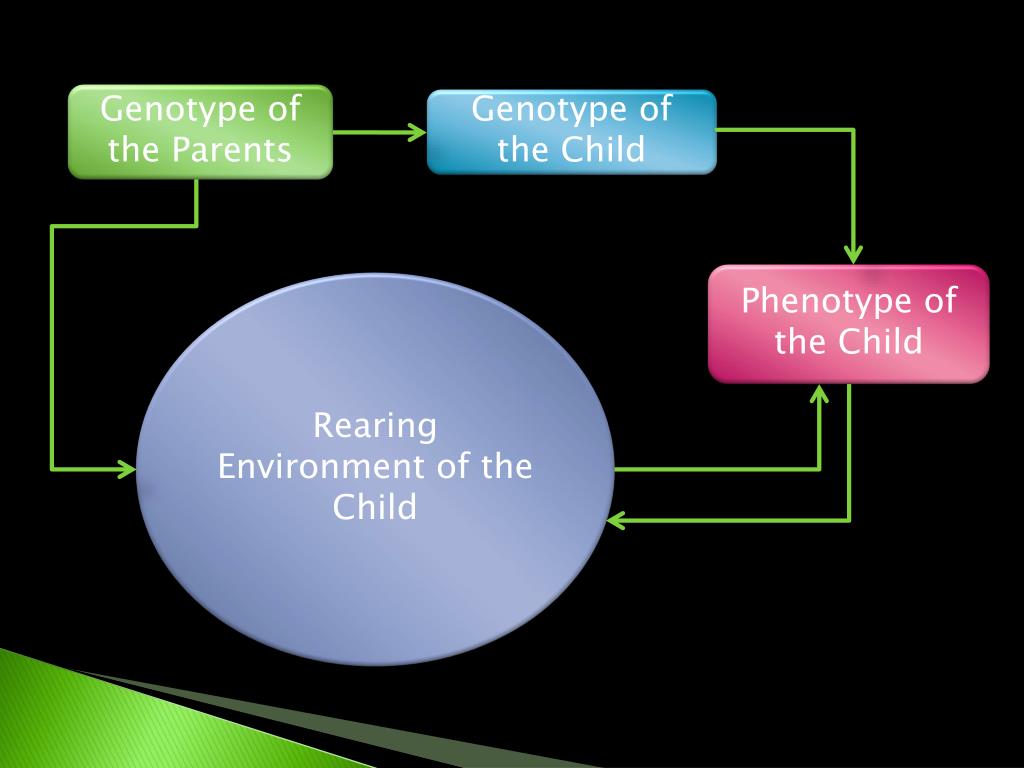 Genotype of the Parents

Genotype of the Child

Phenotype of the Child

Rearing Environment of the Child